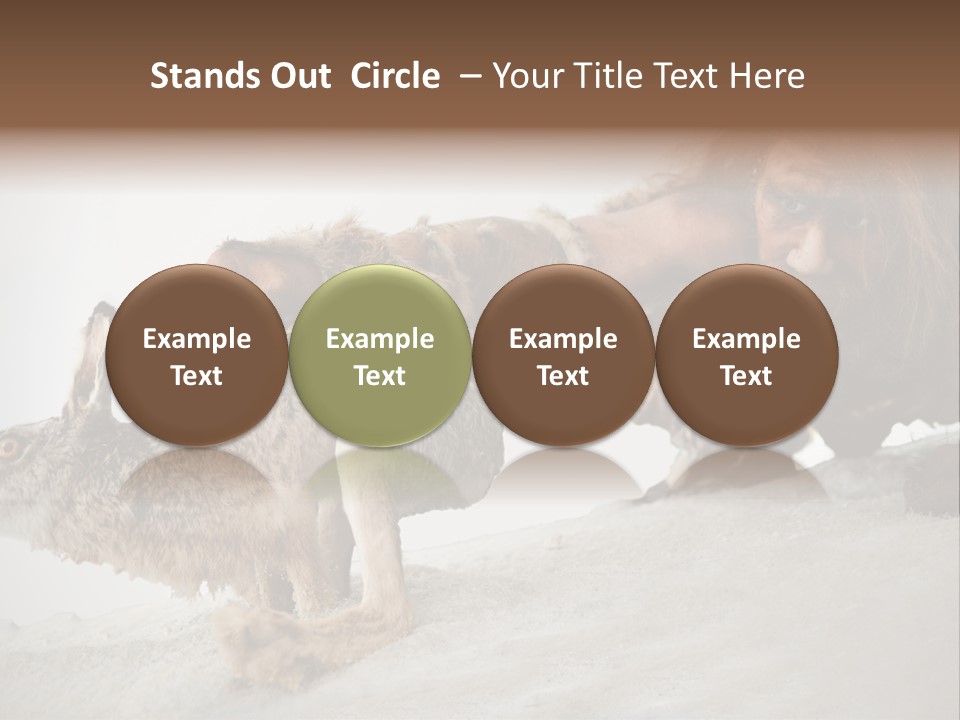 Stands Out Circle – Your Title Text Here

Example Text

Example Text

Example Text

Example Text